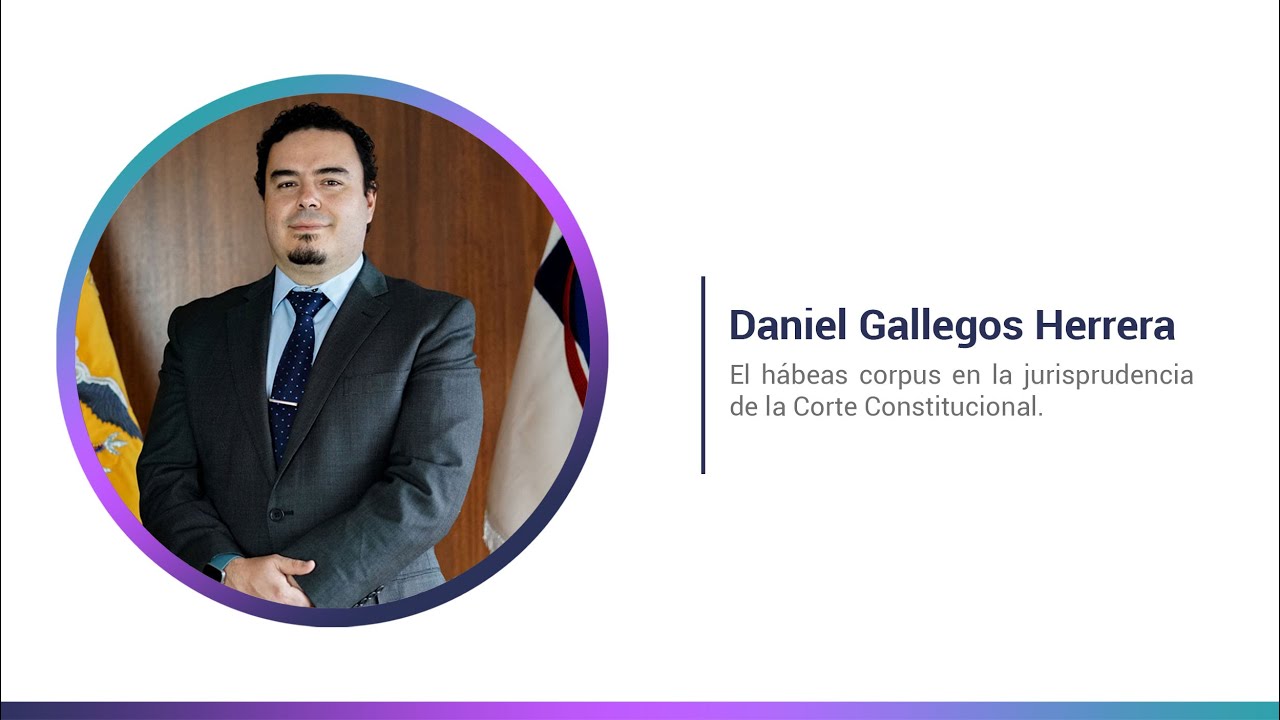 Daniel Gallegos Herrera

El hábeas corpus en la jurisprudencia de la Corte Constitucional.